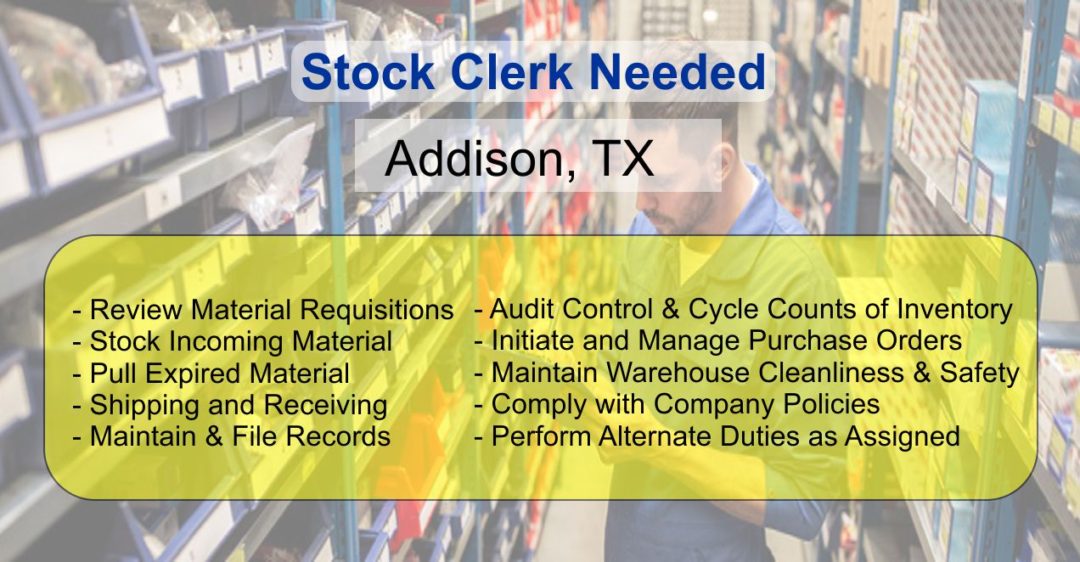 Stock Clerk Needed

Addison, TX

- Review Material Requisitions
- Stock Incoming Material
- Pull Expired Material
- Shipping and Receiving
- Maintain & File Records

- Audit Control & Cycle Counts of Inventory
- Initiate and Manage Purchase Orders
- Maintain Warehouse Cleanliness & Safety
- Comply with Company Policies
- Perform Alternate Duties as Assigned